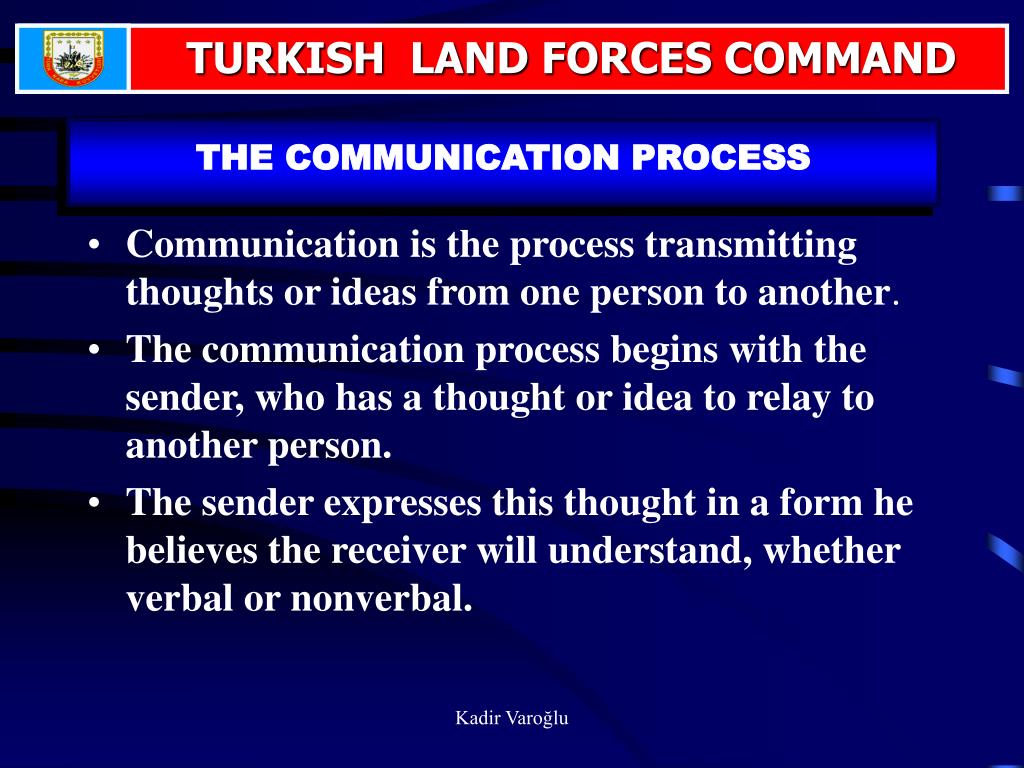 TURKISH LAND FORCES COMMAND

THE COMMUNICATION PROCESS

• Communication is the process transmitting thoughts or ideas from one person to another.
• The communication process begins with the sender, who has a thought or idea to relay to another person.
• The sender expresses this thought in a form he believes the receiver will understand, whether verbal or nonverbal.

Kadir Varoğlu